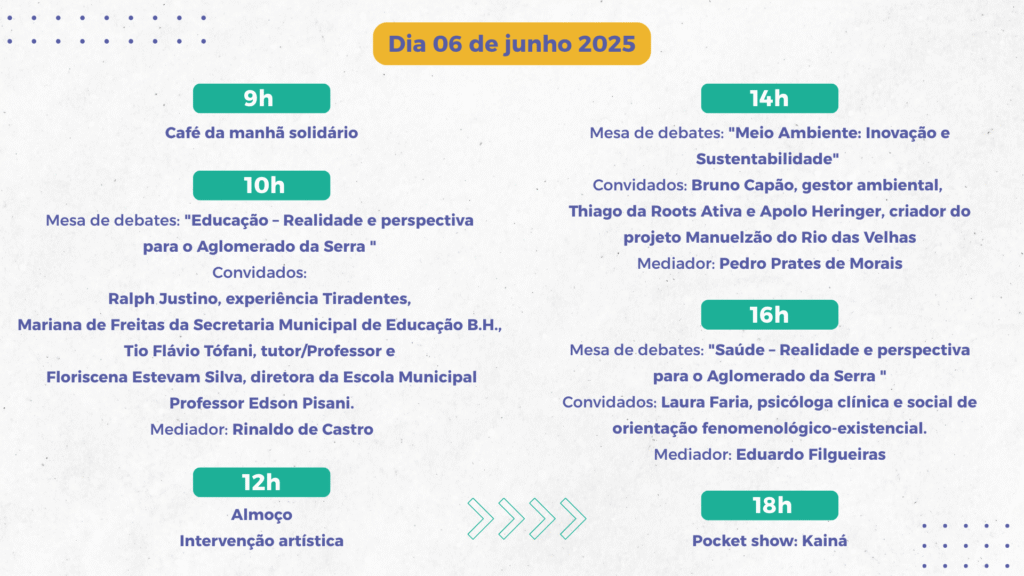 Dia 06 de junho 2025

9h

Café da manhã solidário

10h

Mesa de debates: "Educação – Realidade e perspectiva para o Aglomerado da Serra "

Convidados:

Ralph Justino, experiência Tiradentes,

Mariana de Freitas da Secretaria Municipal de Educação B.H.,

Tio Flávio Tófani, tutor/Professor e

Floriscena Estevam Silva, diretora da Escola Municipal Professor Edson Pisani.

Mediador: Rinaldo de Castro

12h

Almoço

Intervenção artística

14h

Mesa de debates: "Meio Ambiente: Inovação e Sustentabilidade"

Convidados: Bruno Capão, gestor ambiental, Thiago da Roots Ativa e Apolo Heringer, criador do projeto Manuelzão do Rio das Velhas

Mediador: Pedro Prates de Morais

16h

Mesa de debates: "Saúde – Realidade e perspectiva para o Aglomerado da Serra "

Convidados: Laura Faria, psicóloga clínica e social de orientação fenomenológico-existencial.

Mediador: Eduardo Filgueiras

18h

Pocket show: Kainá